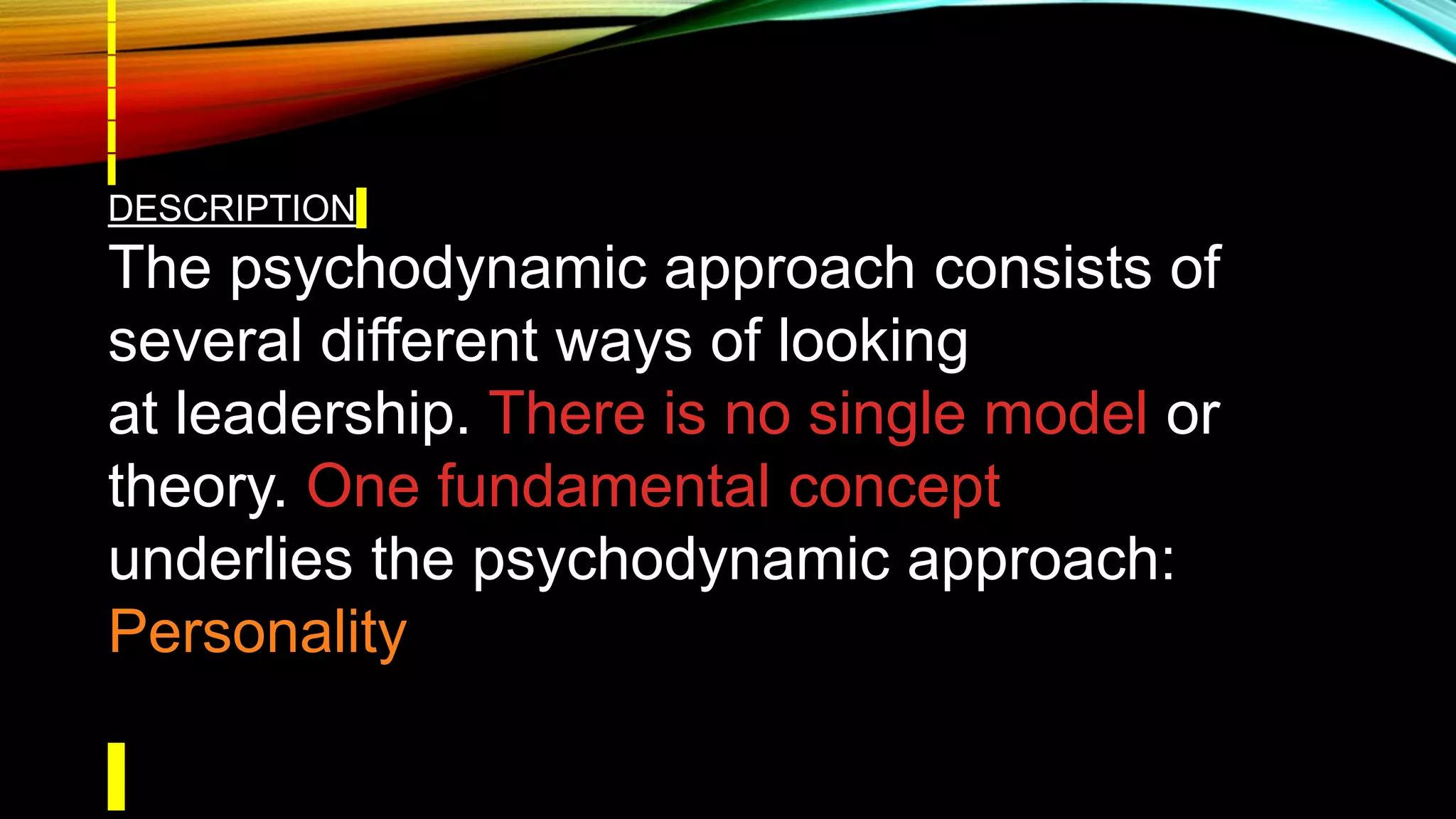 DESCRIPTION

The psychodynamic approach consists of several different ways of looking at leadership. There is no single model or theory. One fundamental concept underlies the psychodynamic approach: Personality